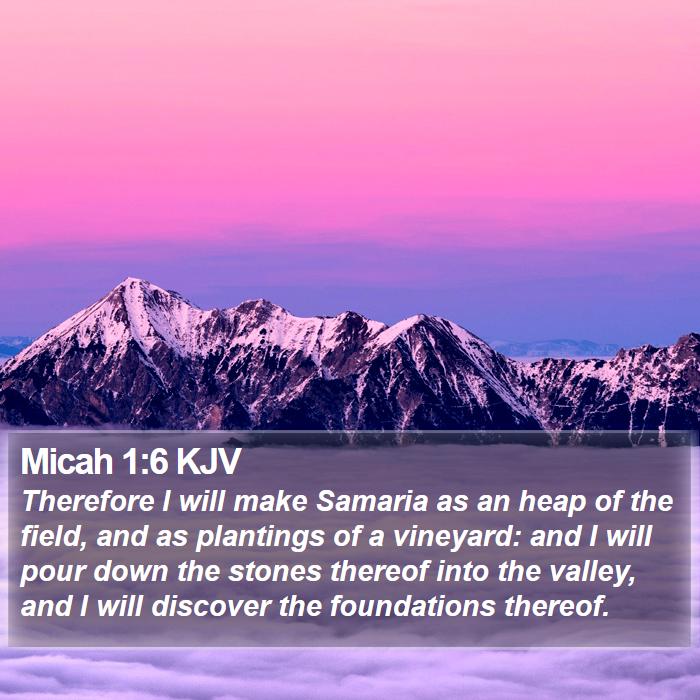 Micah 1:6 KJV

Therefore I will make Samaria as an heap of the field, and as plantings of a vineyard: and I will pour down the stones thereof into the valley, and I will discover the foundations thereof.